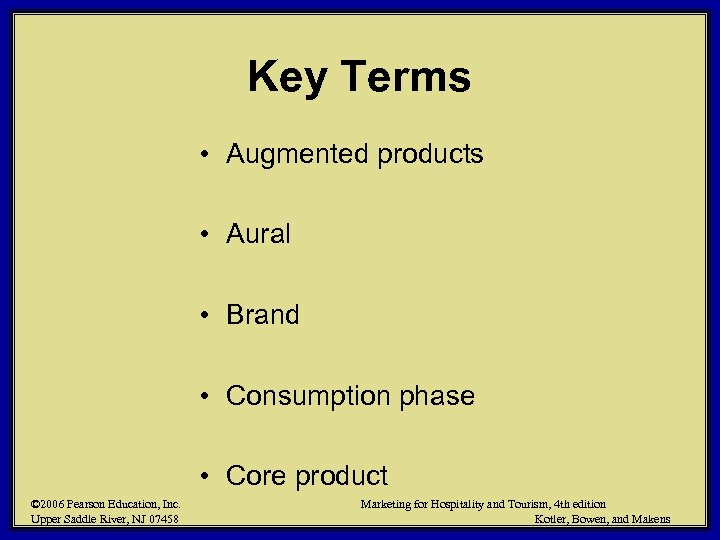 Key Terms

• Augmented products

• Aural

• Brand

• Consumption phase

• Core product

©2006 Pearson Education, Inc.
Upper Saddle River, NJ 07458

Marketing for Hospitality and Tourism, 4th edition
Kotler, Bowen, and Makens